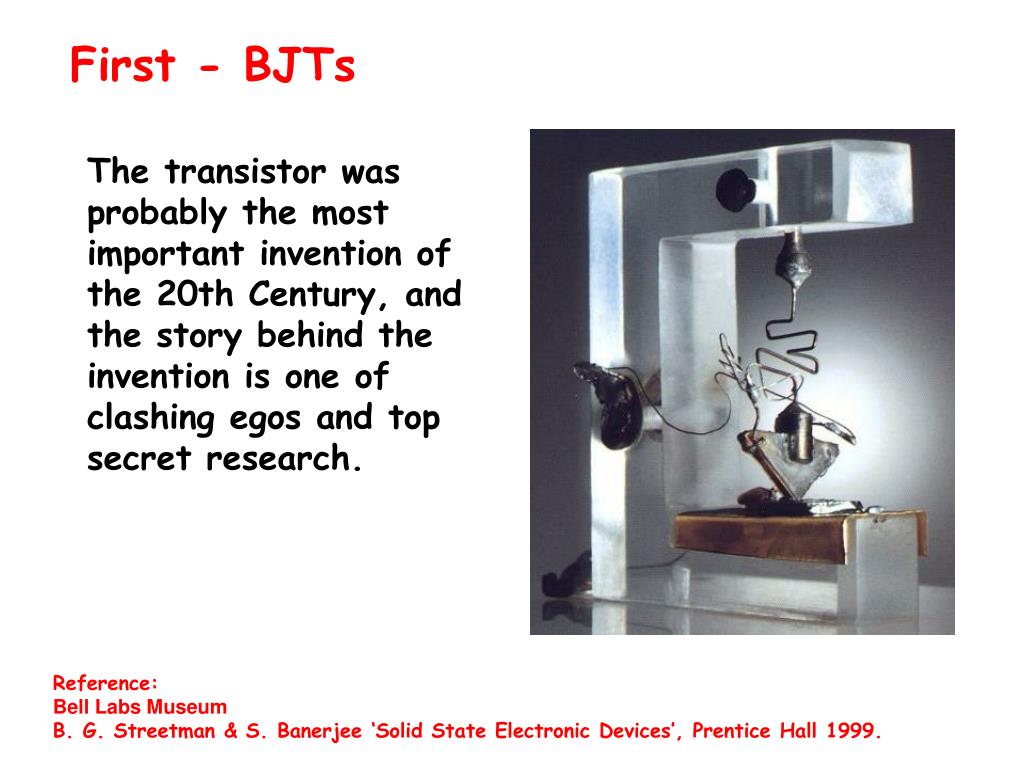 First - BJTs

The transistor was probably the most important invention of the 20th Century, and the story behind the invention is one of clashing egos and top secret research.

Reference:
Bell Labs Museum
B. G. Streetman & S. Banerjee ‘Solid State Electronic Devices’, Prentice Hall 1999.